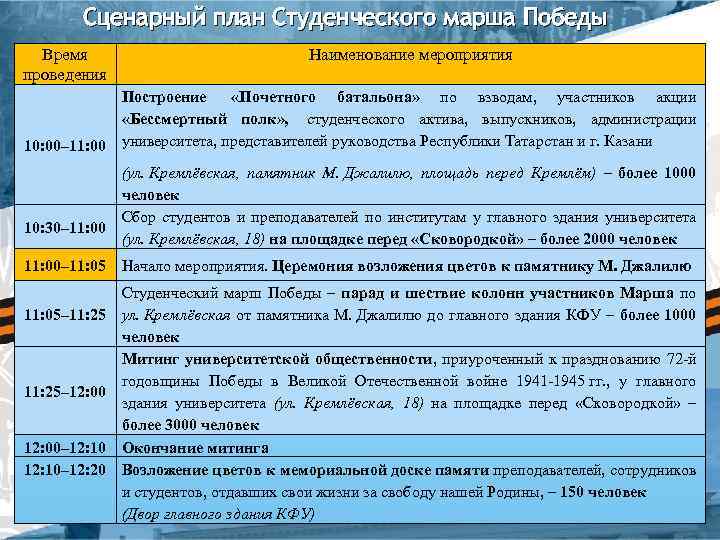 Сценарный план Студенческого марша Победы

| Время проведения | Наименование мероприятия |
|---|---|
| 10:00–11:00 | Построение «Почетного батальона» по взводам, участников акции «Бессмертный полк», студенческого актива, выпускников, администрации университета, представителей руководства Республики Татарстан и г. Казани (ул. Кремлёвская, памятник М. Джалилю, площадь перед Кремлём) – более 1000 человек |
| 10:30–11:00 | Сбор студентов и преподавателей по институтам у главного здания университета (ул. Кремлёвская, 18) на площадке перед «Сковородкой» – более 2000 человек |
| 11:00–11:05 | Начало мероприятия. Церемония возложения цветов к памятнику М. Джалилю |
| 11:05–11:25 | Студенческий марш Победы – парад и шествие колонн участников Марша по ул. Кремлёвская от памятника М. Джалилю до главного здания КФУ – более 1000 человек |
| 11:25–12:00 | Митинг университетской общественности, приуроченный к празднованию 72-й годовщины Победы в Великой Отечественной войне 1941-1945 гг., у главного здания университета (ул. Кремлёвская, 18) на площадке перед «Сковородкой» – более 3000 человек |
| 12:00–12:10 | Окончание митинга |
| 12:10–12:20 | Возложение цветов к мемориальной доске памяти преподавателей, сотрудников и студентов, отдавших свои жизни за свободу нашей Родины, – 150 человек (Двор главного здания КФУ) |